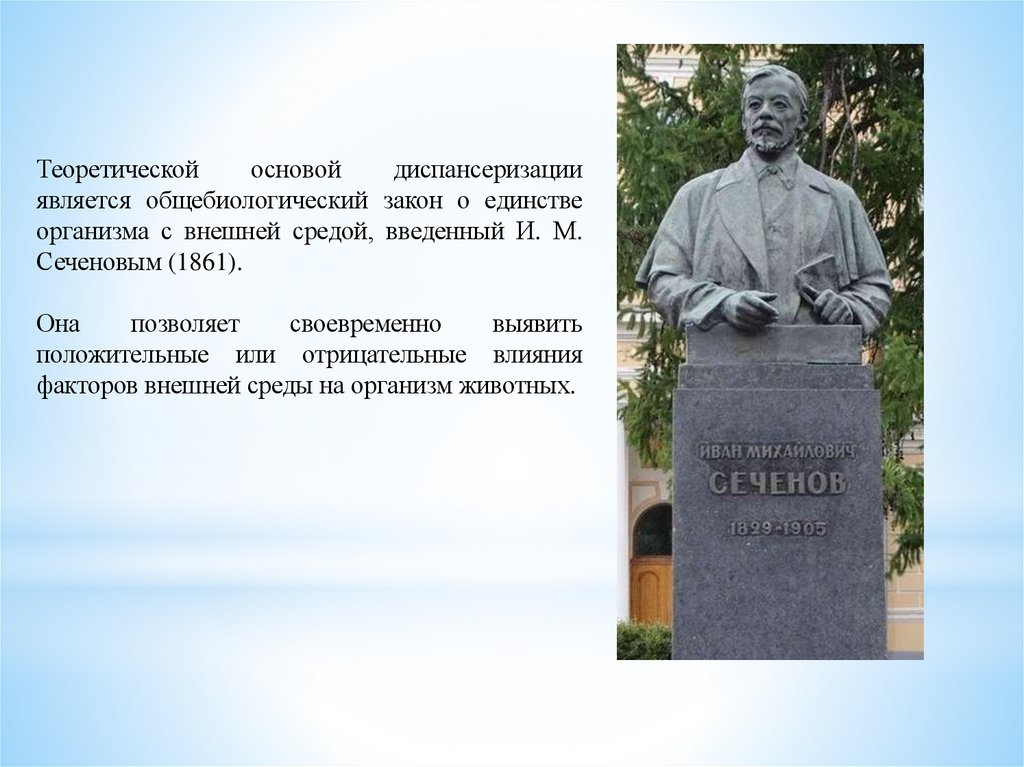 Теоретической основой диспансеризации является общебиологический закон о единстве организма с внешней средой, введенный И. М. Сеченовым (1861).

Она позволяет своевременно выявить положительные или отрицательные влияния факторов внешней среды на организм животных.

ИВАН МИХАЙЛОВИЧ
СЕЧЕНОВ
1829-1905